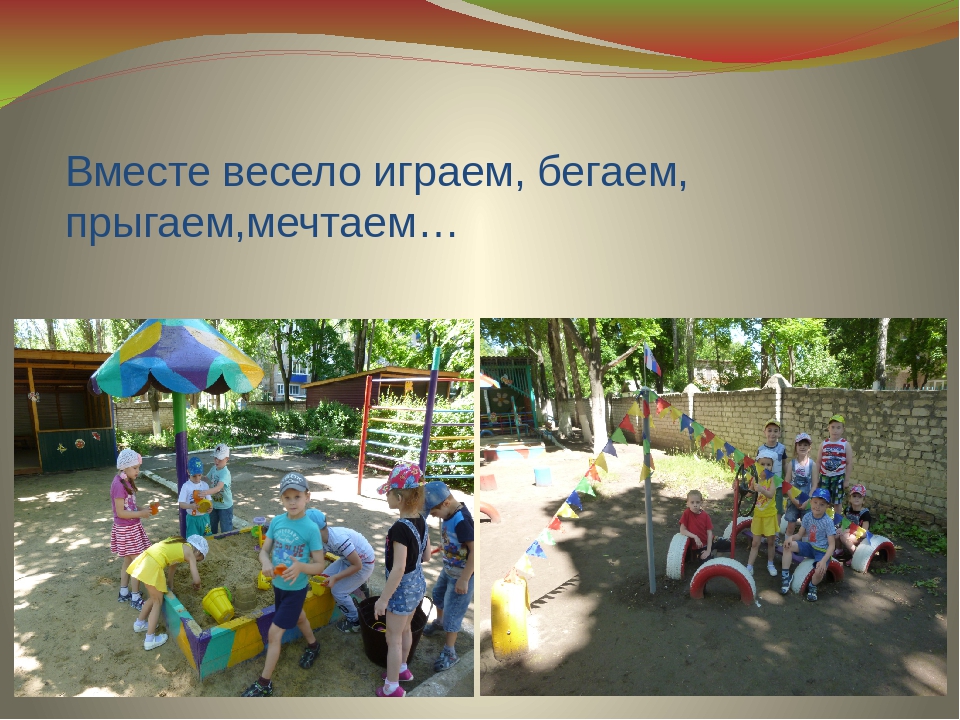 Вместе весело играем, бегаем, прыгаем,мечтаем…